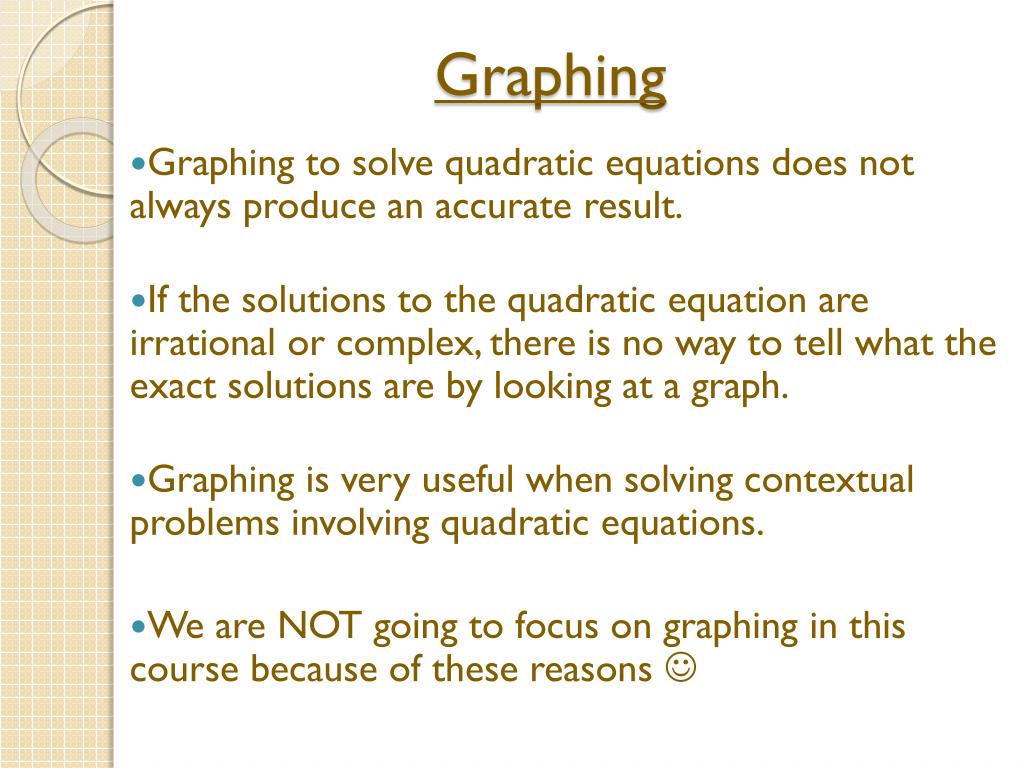 Graphing

•Graphing to solve quadratic equations does not always produce an accurate result.

•If the solutions to the quadratic equation are irrational or complex, there is no way to tell what the exact solutions are by looking at a graph.

•Graphing is very useful when solving contextual problems involving quadratic equations.

•We are NOT going to focus on graphing in this course because of these reasons ☺